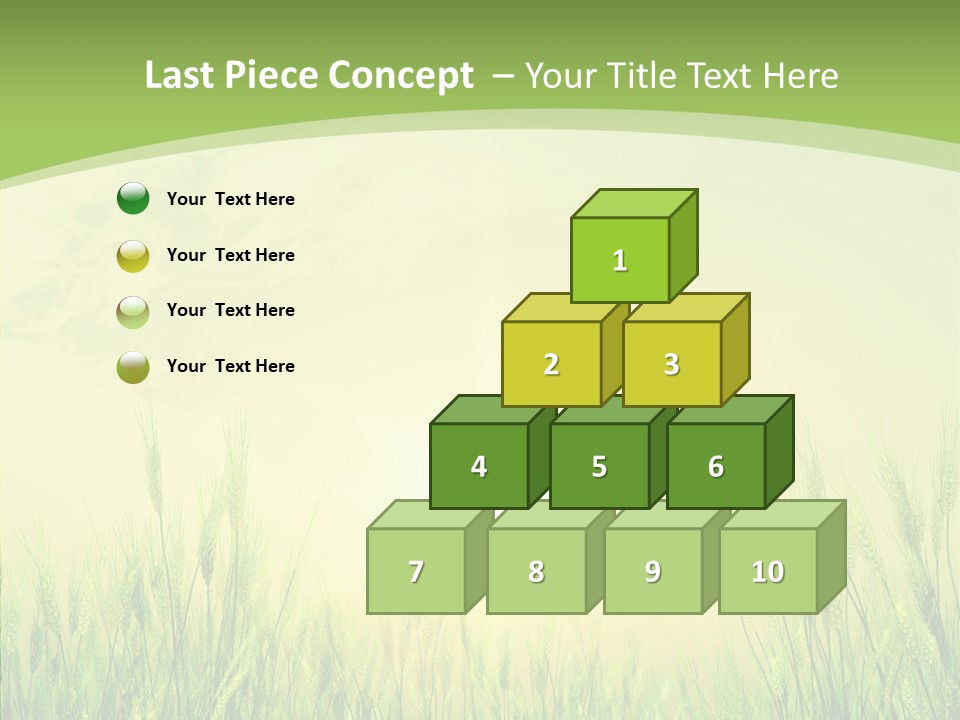 Last Piece Concept – Your Title Text Here

Your Text Here

Your Text Here

Your Text Here

Your Text Here

1

2 3

4 5 6

7 8 9 10